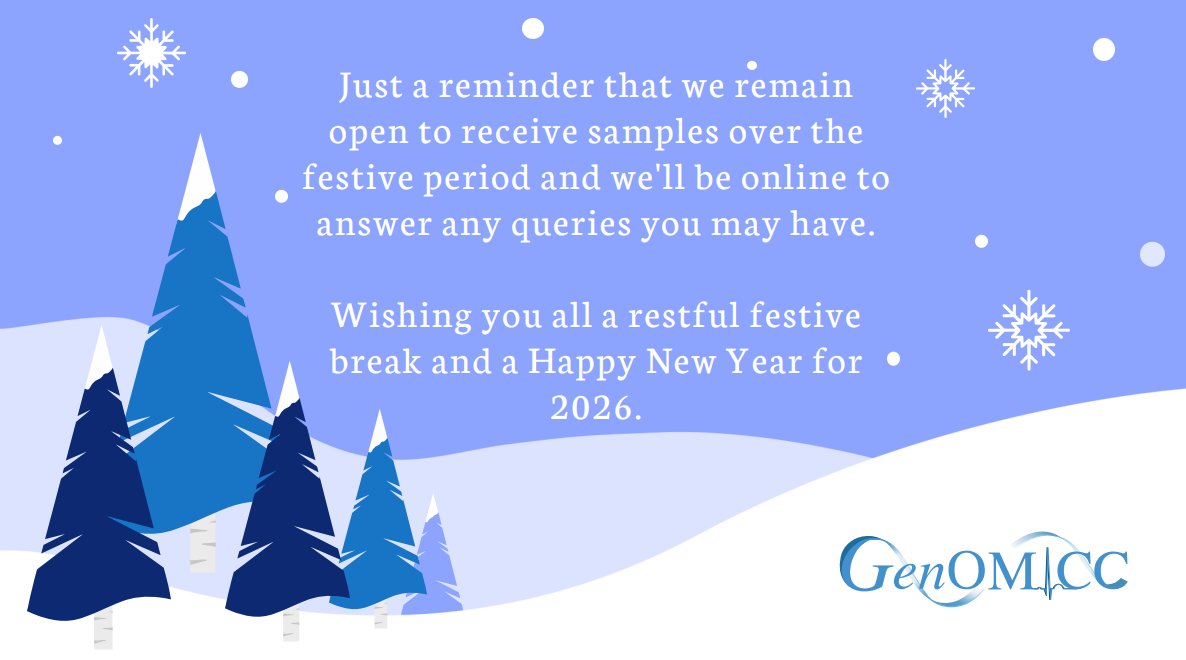 Just a reminder that we remain open to receive samples over the festive period and we'll be online to answer any queries you may have.

Wishing you all a restful festive break and a Happy New Year for 2026.

GenOMICC